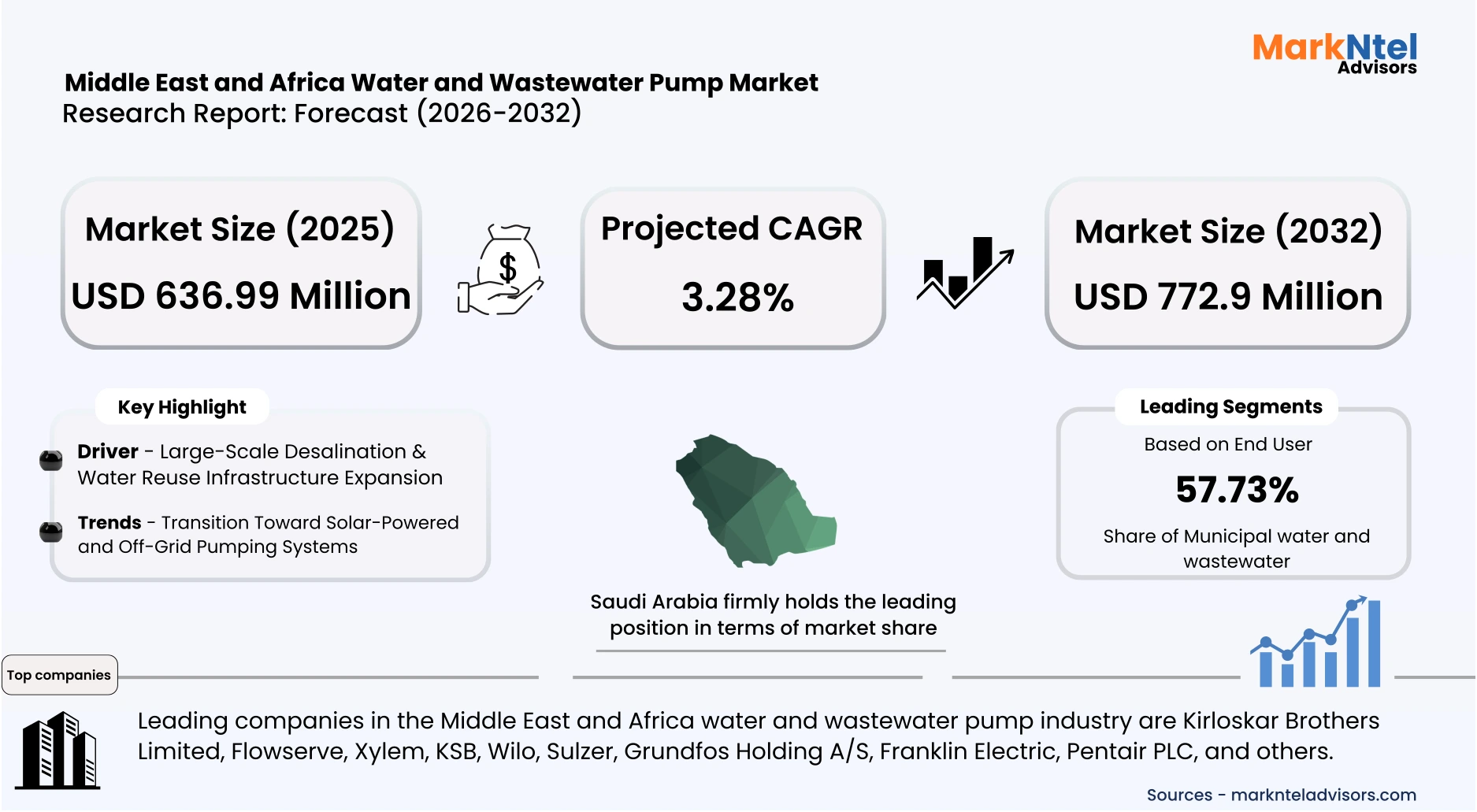 MarkNtel Advisors

Middle East and Africa Water and Wastewater Pump Market
Research Report: Forecast (2026-2032)

Market Size (2025)
USD 636.99 Million

$

Projected CAGR
3.28%

Market Size (2032)
USD 772.9 Million

Key Highlight

Driver - Large-Scale Desalination & Water Reuse Infrastructure Expansion

Trends - Transition Toward Solar-Powered and Off-Grid Pumping Systems

Saudi Arabia firmly holds the leading position in terms of market share

Leading Segments
Based on End User
57.73%
Share of Municipal water and wastewater

Top companies

Leading companies in the Middle East and Africa water and wastewater pump industry are Kirloskar Brothers Limited, Flowserve, Xylem, KSB, Wilo, Sulzer, Grundfos Holding A/S, Franklin Electric, Pentair PLC, and others.

Sources - marknteladvisors.com